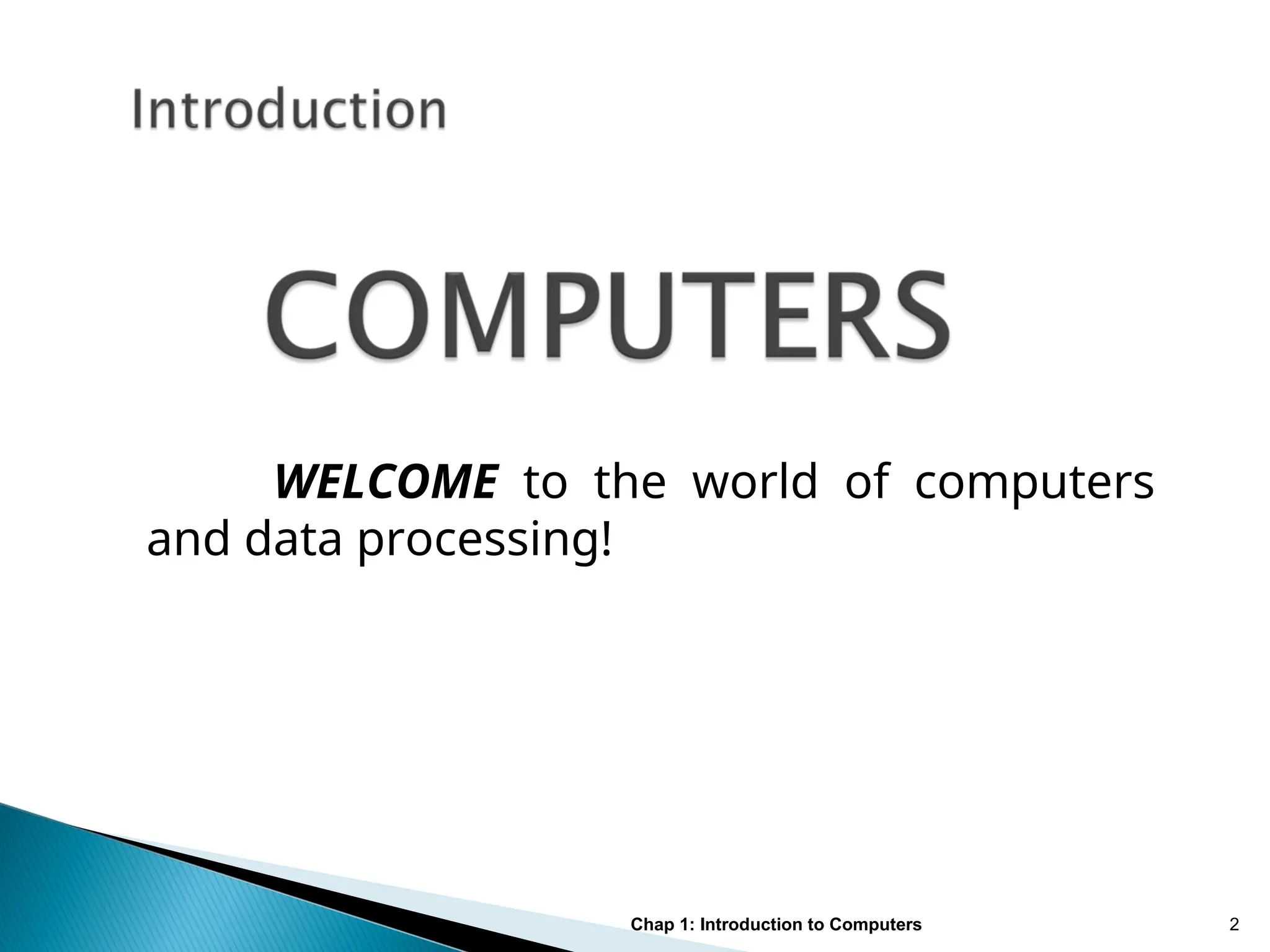 Introduction

COMPUTERS

WELCOME to the world of computers and data processing!

Chap 1: Introduction to Computers

2